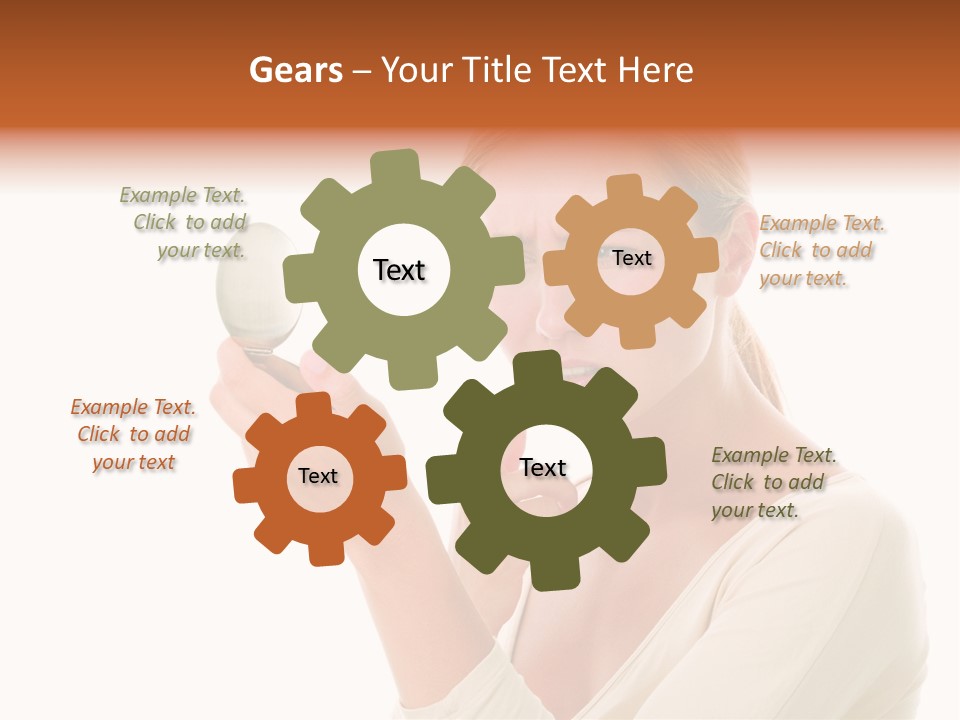 Gears – Your Title Text Here

Example Text. Click to add your text.

Text

Text

Example Text. Click to add your text.

Example Text. Click to add your text

Text

Text

Example Text. Click to add your text.